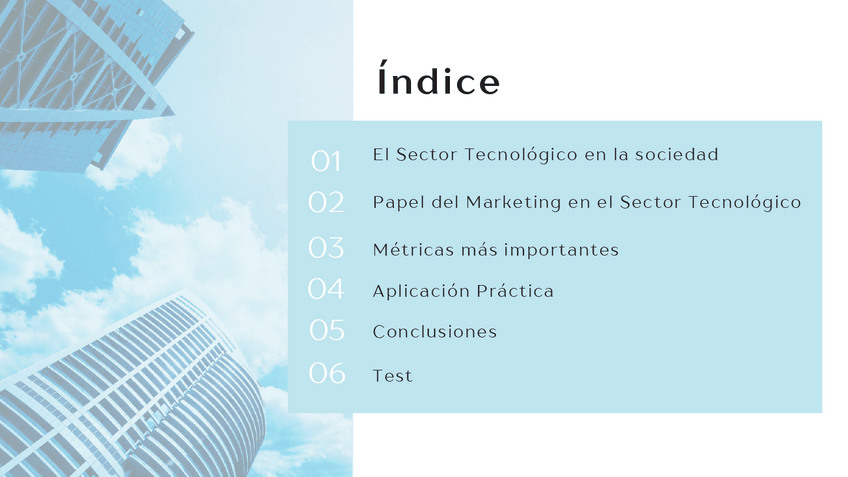 Índice

01 El Sector Tecnológico en la sociedad
02 Papel del Marketing en el Sector Tecnológico
03 Métricas más importantes
04 Aplicación Práctica
05 Conclusiones
06 Test